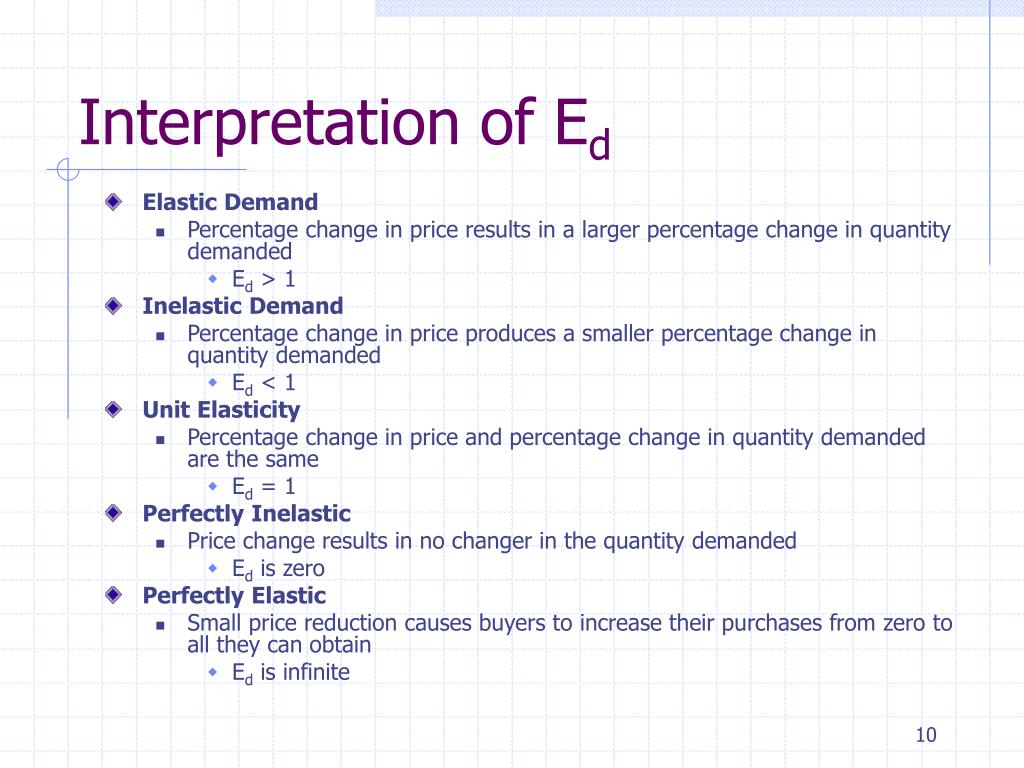 Interpretation of $E_d$

Elastic Demand
Percentage change in price results in a larger percentage change in quantity demanded
$E_d > 1$
Inelastic Demand
Percentage change in price produces a smaller percentage change in quantity demanded
$E_d < 1$
Unit Elasticity
Percentage change in price and percentage change in quantity demanded are the same
$E_d = 1$
Perfectly Inelastic
Price change results in no changer in the quantity demanded
$E_d$ is zero
Perfectly Elastic
Small price reduction causes buyers to increase their purchases from zero to all they can obtain
$E_d$ is infinite

10